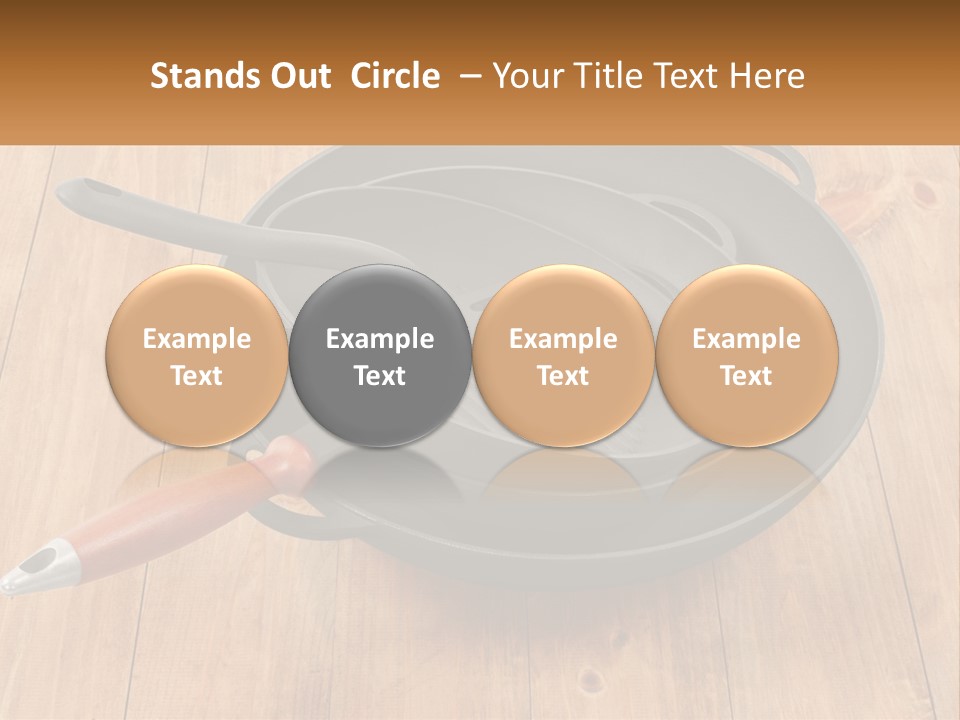 Stands Out Circle – Your Title Text Here

Example Text

Example Text

Example Text

Example Text